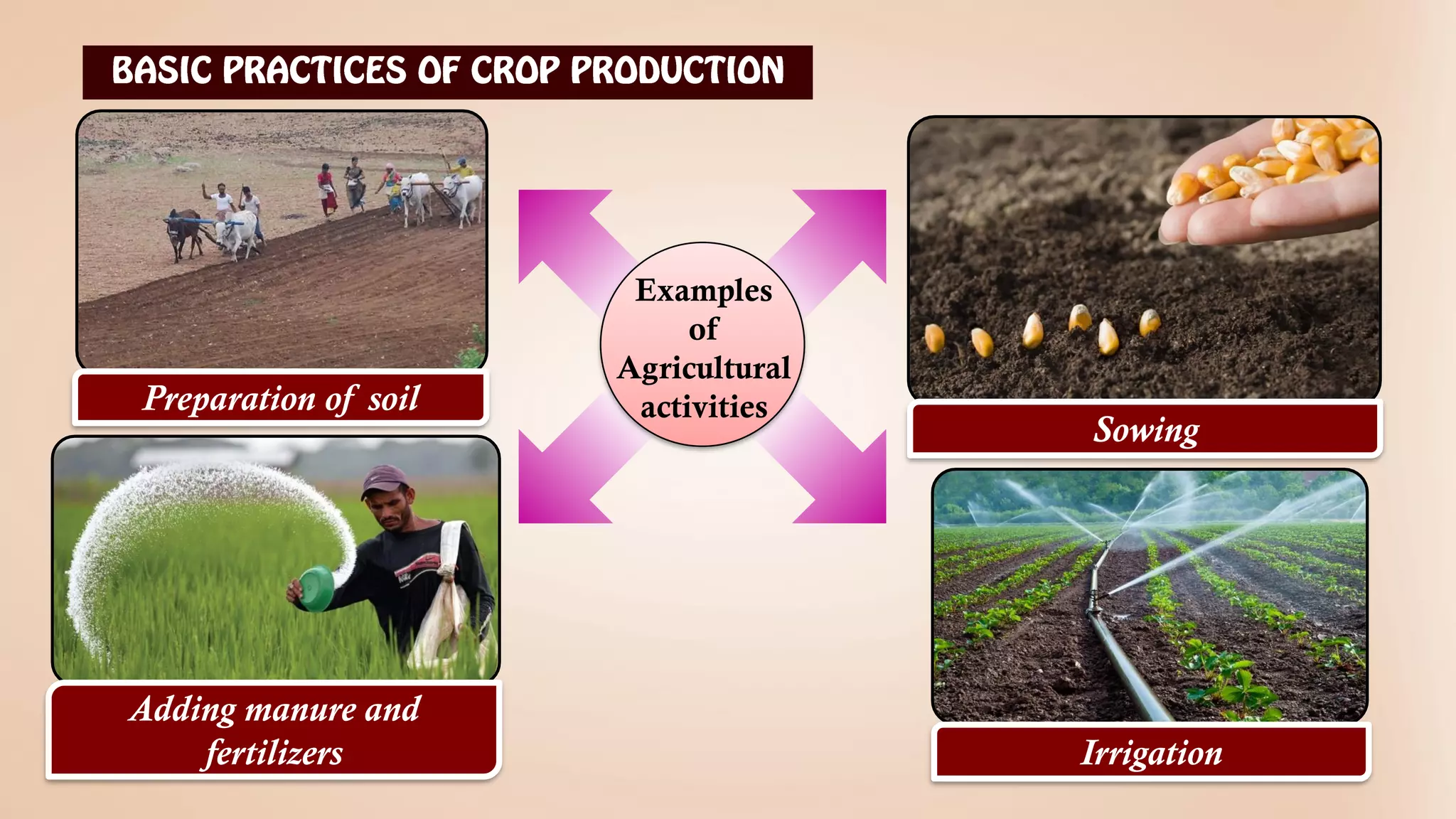 BASIC PRACTICES OF CROP PRODUCTION

Preparation of soil

Adding manure and fertilizers

Examples of Agricultural activities

Sowing

Irrigation